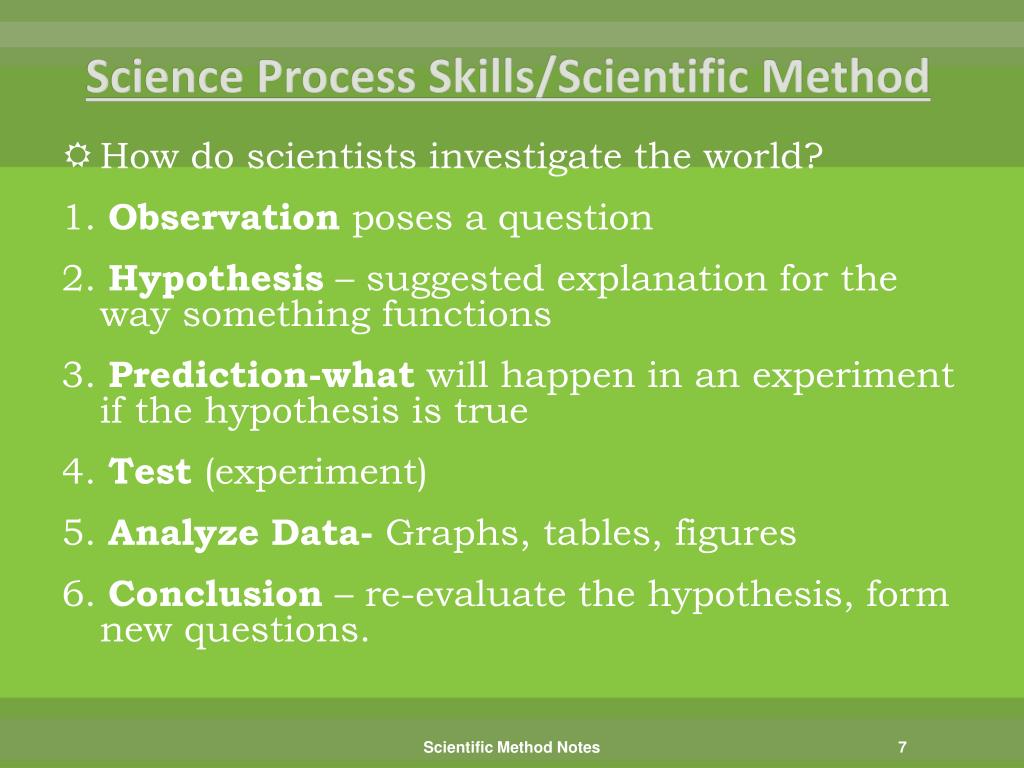 Science Process Skills/Scientific Method

☼ How do scientists investigate the world?

1. Observation poses a question

2. Hypothesis – suggested explanation for the way something functions

3. Prediction-what will happen in an experiment if the hypothesis is true

4. Test (experiment)

5. Analyze Data- Graphs, tables, figures

6. Conclusion – re-evaluate the hypothesis, form new questions.

Scientific Method Notes

7